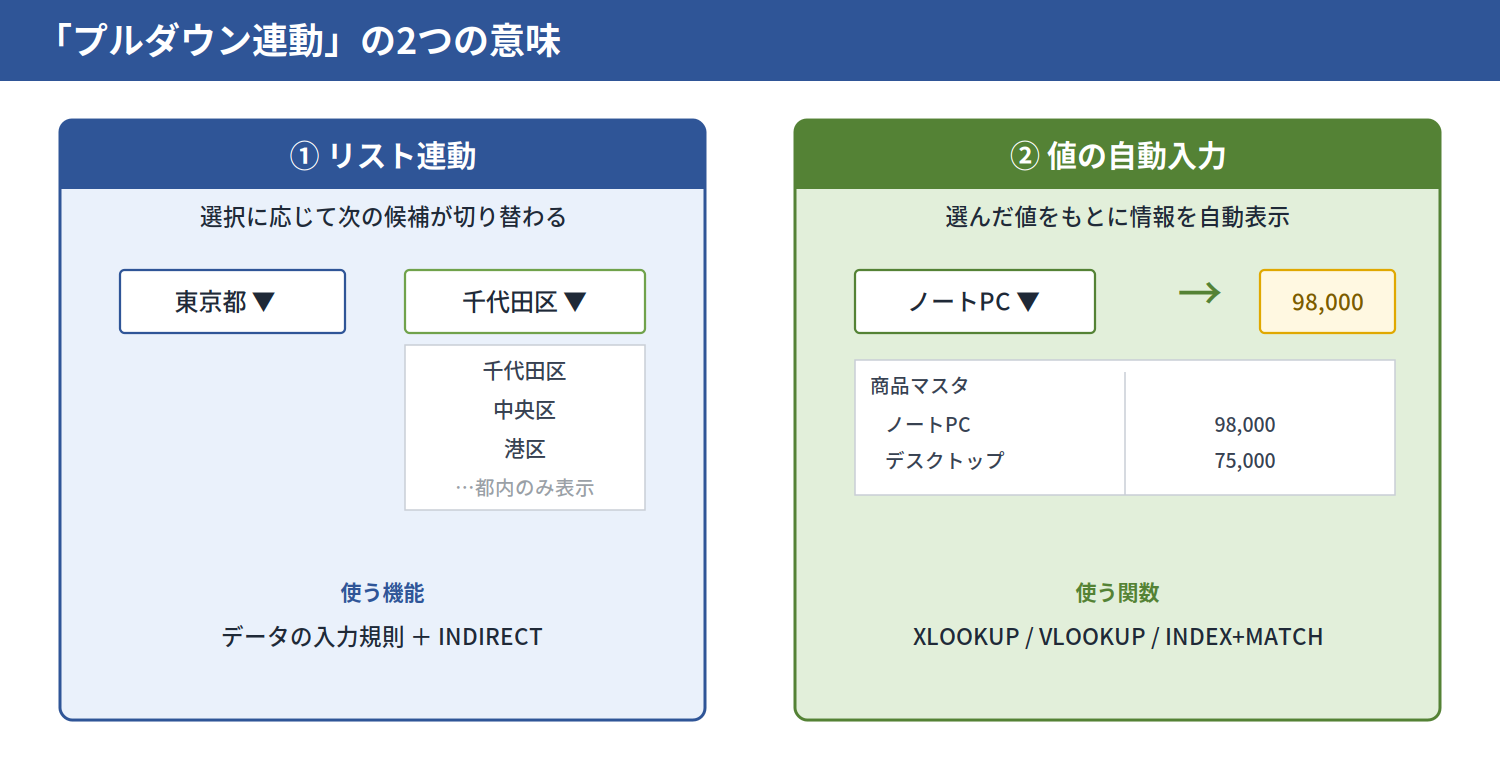 「プルダウン連動」の2つの意味

① リスト連動

選択に応じて次の候補が切り替わる

東京都 ▼

千代田区 ▼

千代田区
中央区
港区
…都内のみ表示

使う機能

データの入力規則 ＋ INDIRECT

② 値の自動入力

選んだ値をもとに情報を自動表示

ノートPC ▼

→

98,000

| 商品マスタ | |
|---|---|
| ノートPC | 98,000 |
| デスクトップ | 75,000 |

使う関数

XLOOKUP / VLOOKUP / INDEX+MATCH